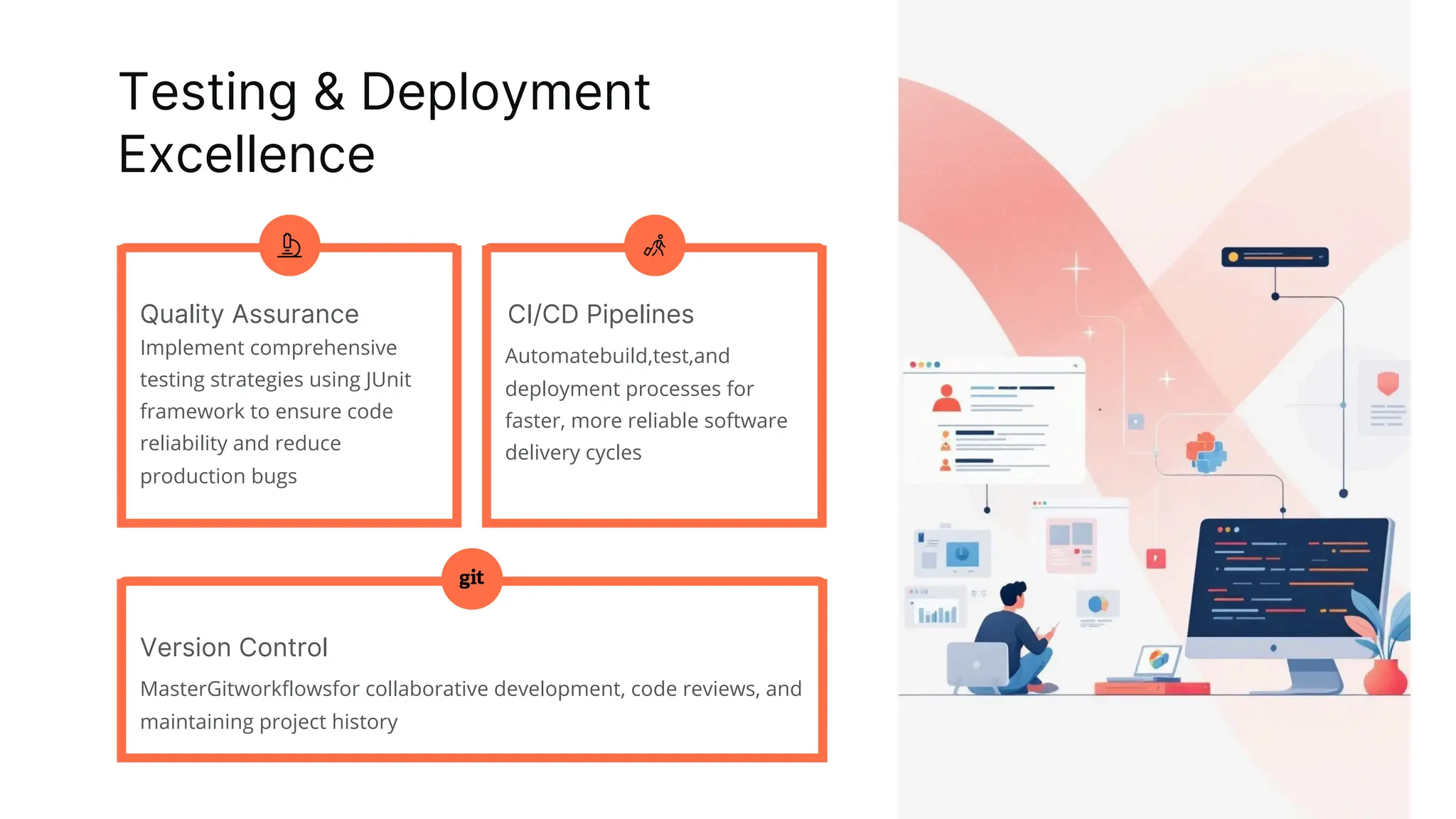 Testing & Deployment Excellence

Quality Assurance

Implement comprehensive testing strategies using JUnit framework to ensure code reliability and reduce production bugs

CI/CD Pipelines

Automatebuild,test,and deployment processes for faster, more reliable software delivery cycles

git

Version Control

MasterGitworkflowsfor collaborative development, code reviews, and maintaining project history